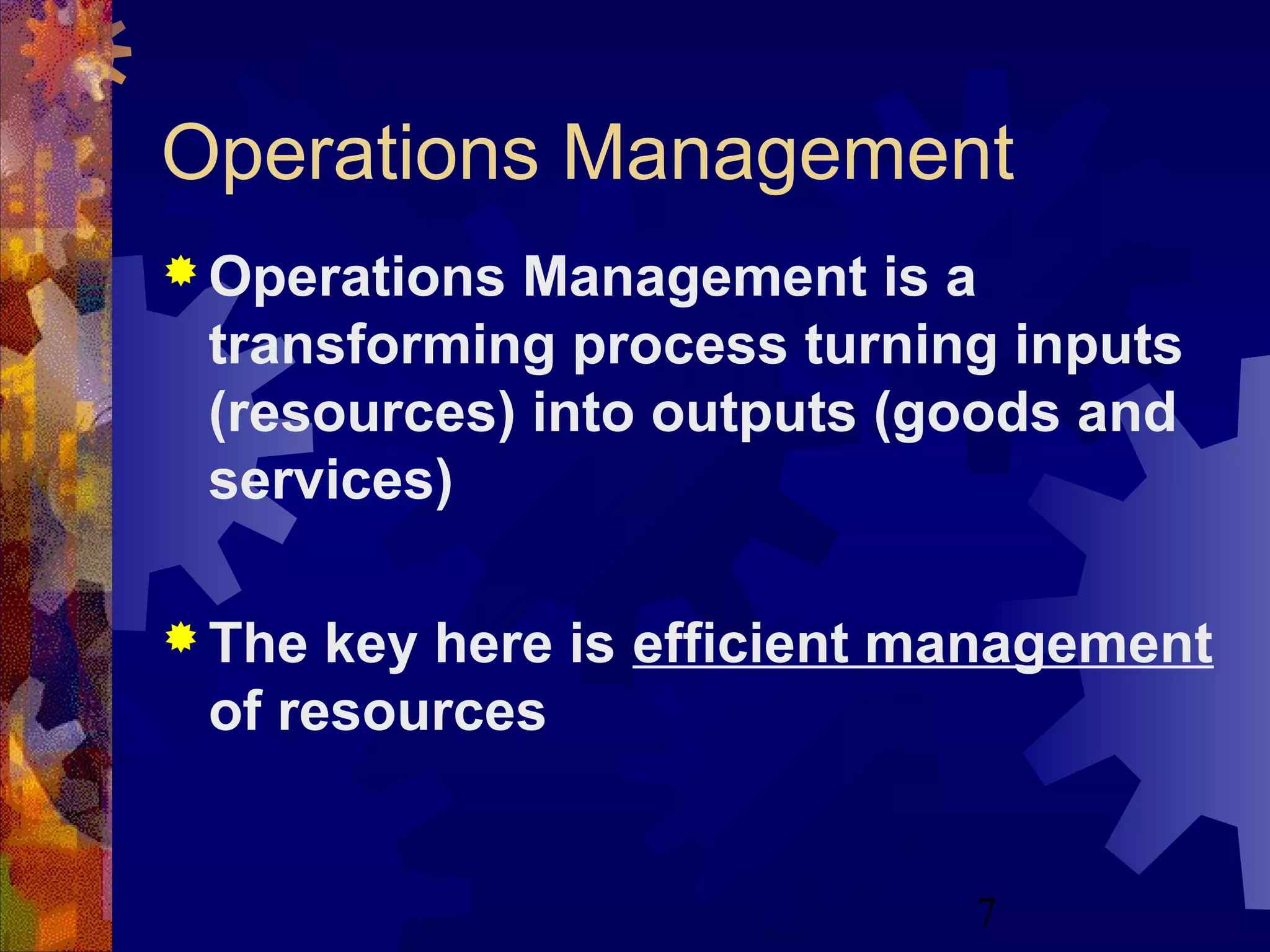 Operations Management

Operations Management is a transforming process turning inputs (resources) into outputs (goods and services)

The key here is efficient management of resources

7